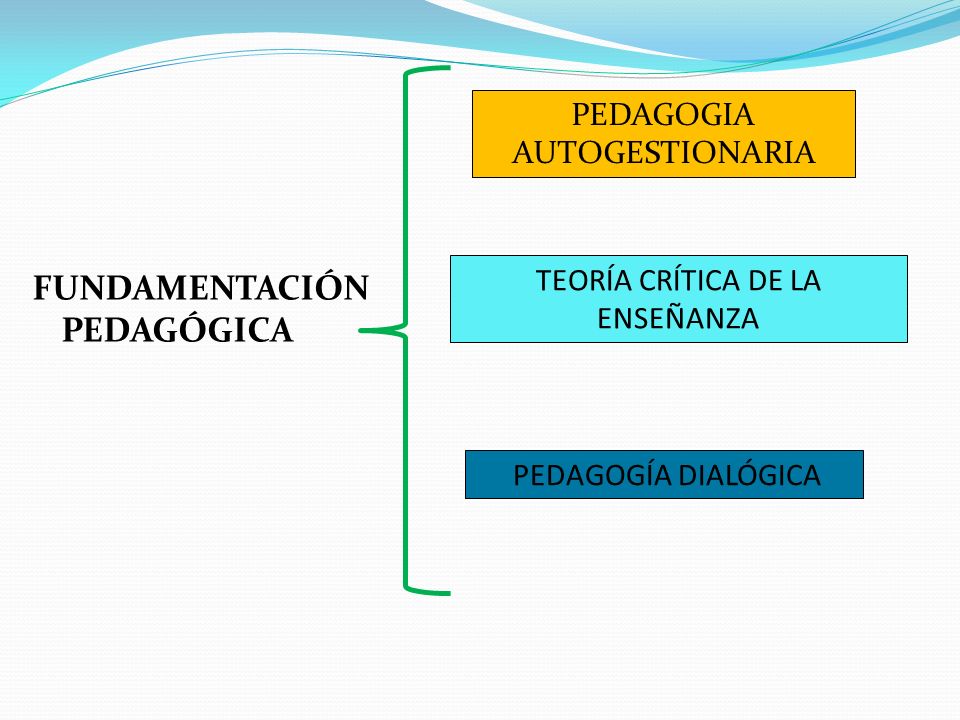 FUNDAMENTACIÓN PEDAGÓGICA

PEDAGOGIA AUTOGESTIONARIA

TEORÍA CRÍTICA DE LA ENSEÑANZA

PEDAGOGÍA DIALÓGICA